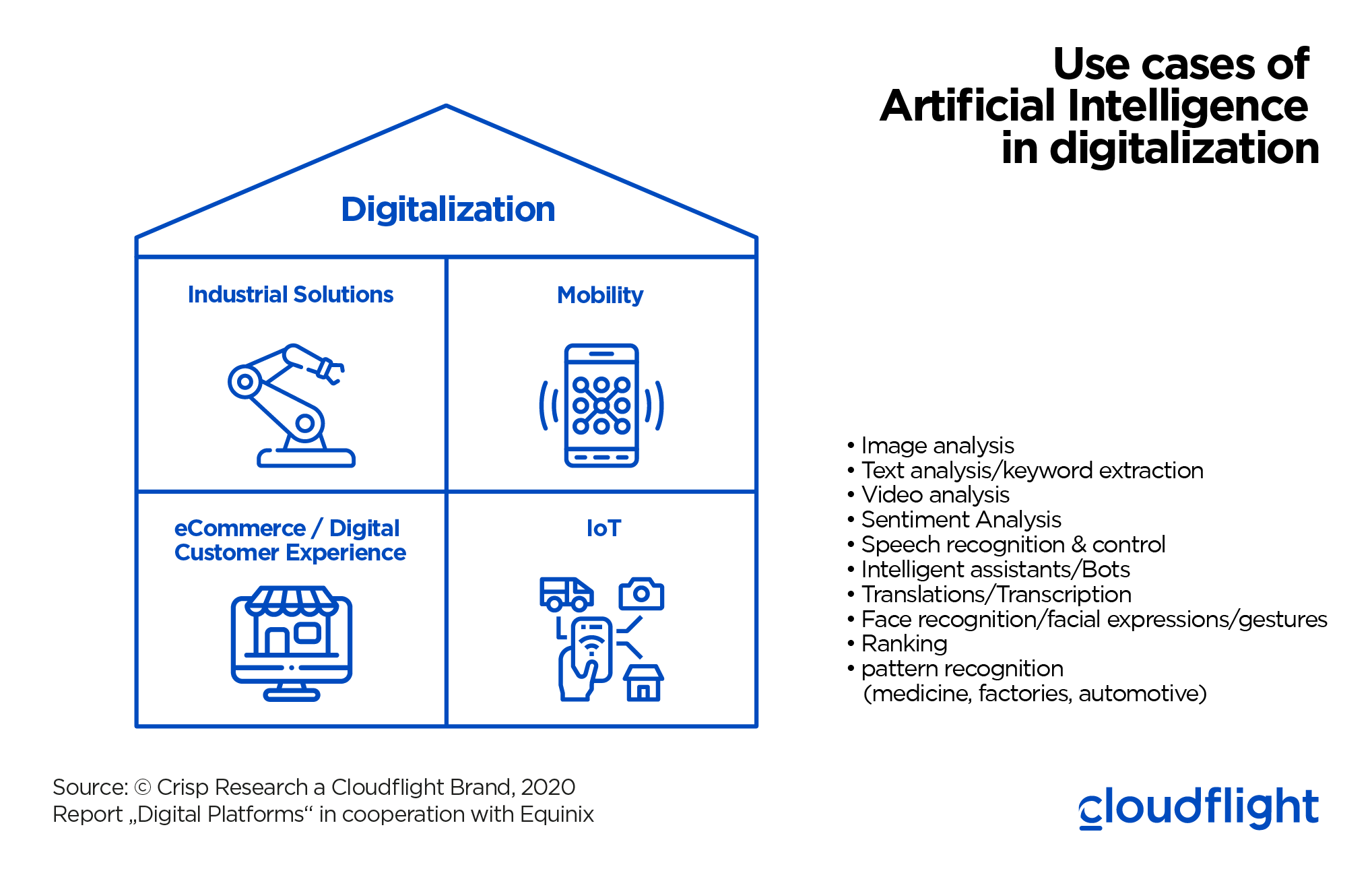 Use cases of Artificial Intelligence in digitalization

Digitalization

Industrial Solutions

Mobility

eCommerce / Digital Customer Experience

IoT

• Image analysis
• Text analysis/keyword extraction
• Video analysis
• Sentiment Analysis
• Speech recognition & control
• Intelligent assistants/Bots
• Translations/Transcription
• Face recognition/facial expressions/gestures
• Ranking
• pattern recognition (medicine, factories, automotive)

Source: © Crisp Research a Cloudflight Brand, 2020
Report „Digital Platforms“ in cooperation with Equinix

cloudflight